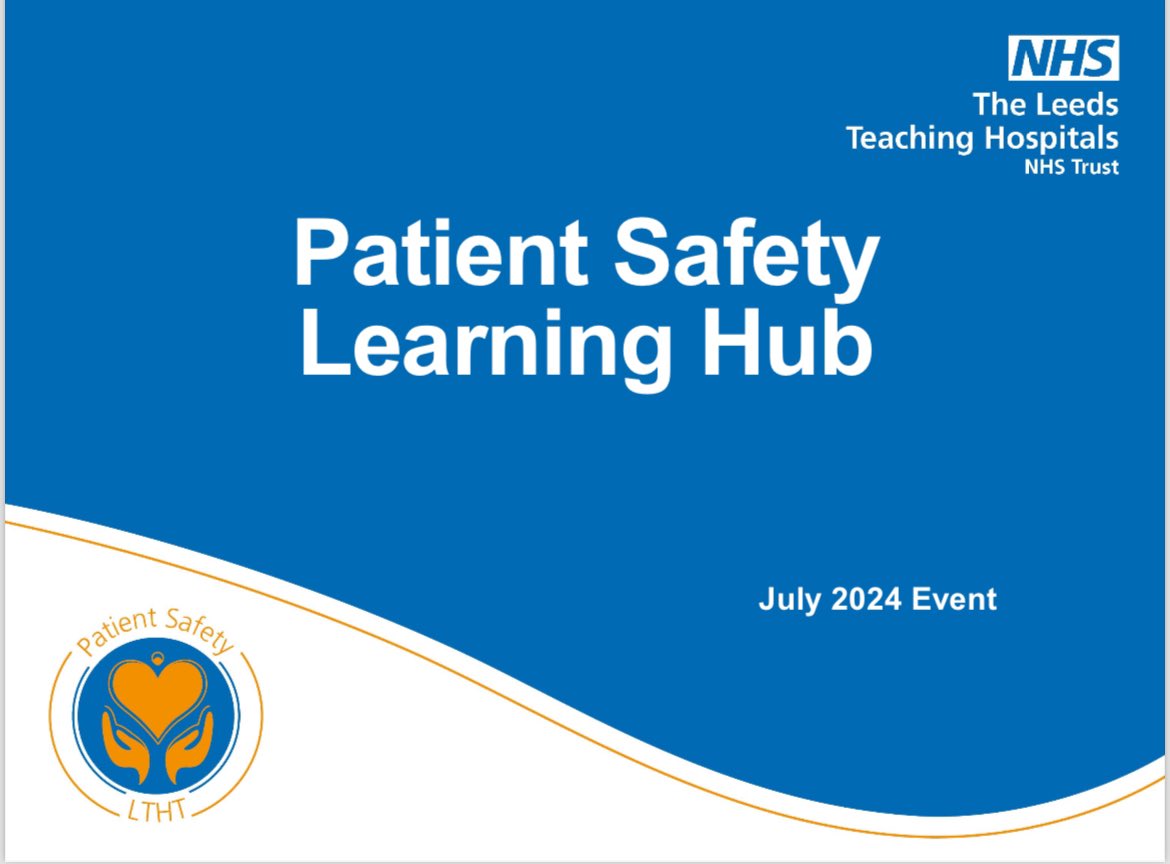 NHS
The Leeds Teaching Hospitals NHS Trust

Patient Safety Learning Hub

July 2024 Event

Patient Safety
LTHT